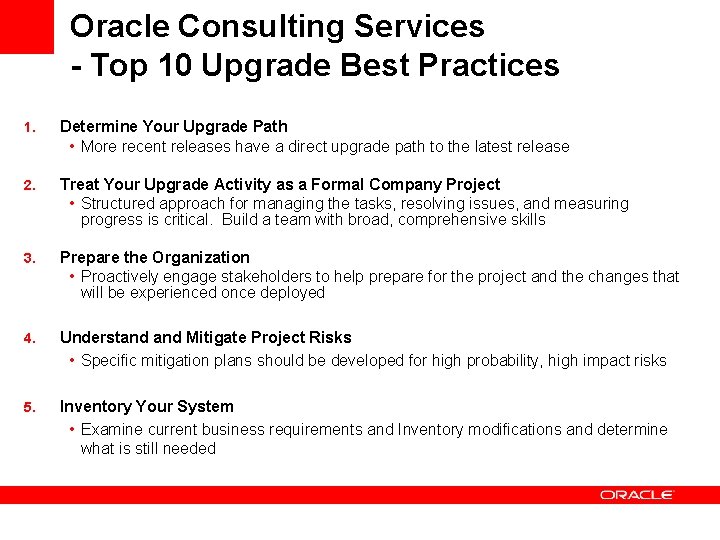 Oracle Consulting Services
- Top 10 Upgrade Best Practices

1. Determine Your Upgrade Path
• More recent releases have a direct upgrade path to the latest release

2. Treat Your Upgrade Activity as a Formal Company Project
• Structured approach for managing the tasks, resolving issues, and measuring progress is critical. Build a team with broad, comprehensive skills

3. Prepare the Organization
• Proactively engage stakeholders to help prepare for the project and the changes that will be experienced once deployed

4. Understand and Mitigate Project Risks
• Specific mitigation plans should be developed for high probability, high impact risks

5. Inventory Your System
• Examine current business requirements and Inventory modifications and determine what is still needed

ORACLE